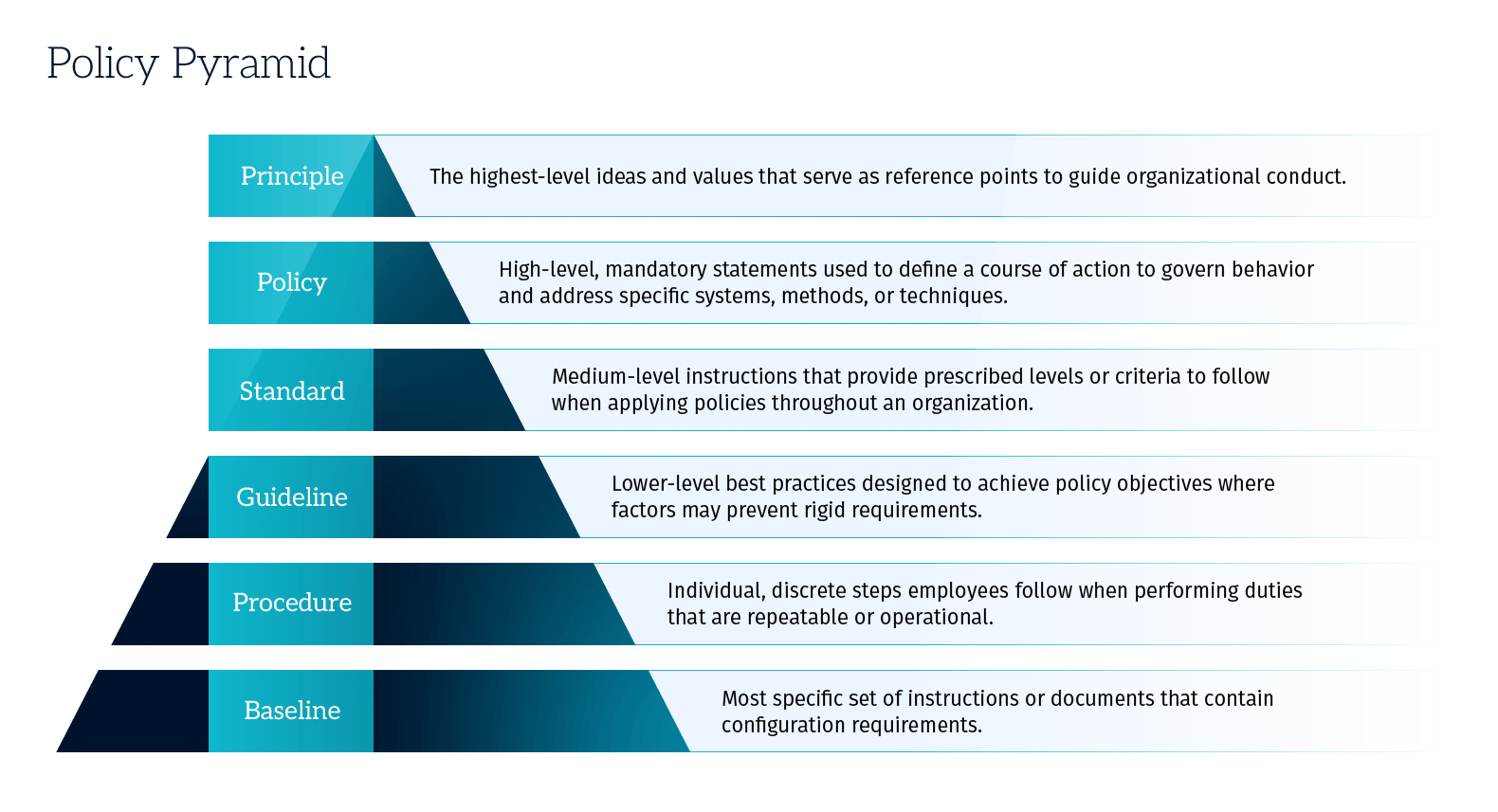 Policy Pyramid

Principle
The highest-level ideas and values that serve as reference points to guide organizational conduct.

Policy
High-level, mandatory statements used to define a course of action to govern behavior and address specific systems, methods, or techniques.

Standard
Medium-level instructions that provide prescribed levels or criteria to follow when applying policies throughout an organization.

Guideline
Lower-level best practices designed to achieve policy objectives where factors may prevent rigid requirements.

Procedure
Individual, discrete steps employees follow when performing duties that are repeatable or operational.

Baseline
Most specific set of instructions or documents that contain configuration requirements.